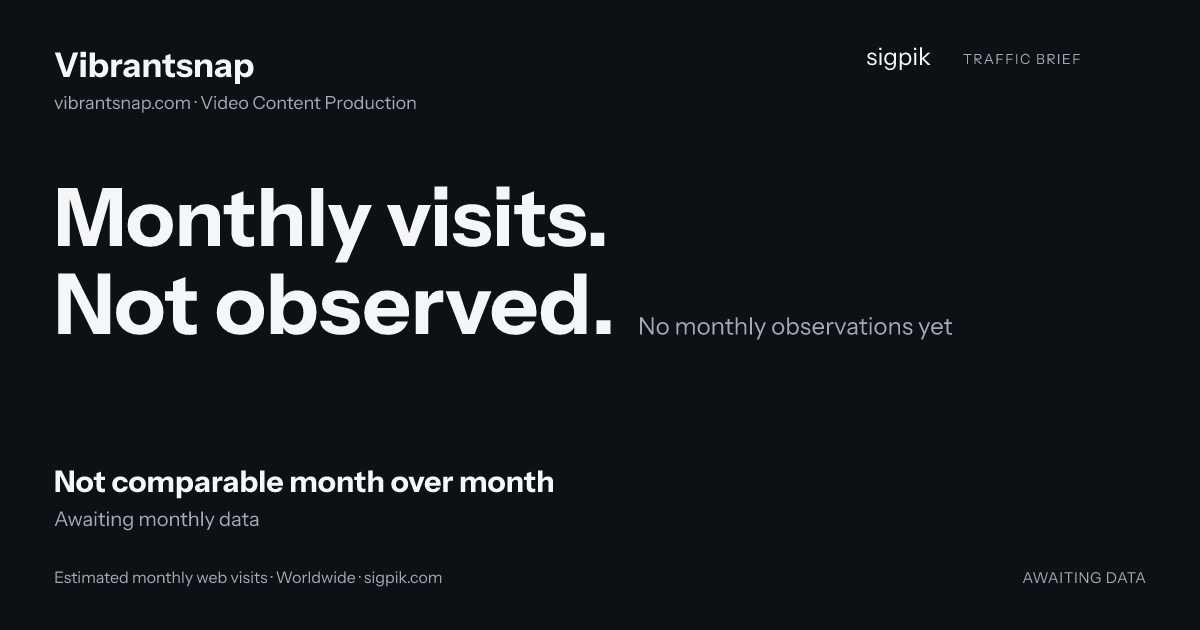 Vibrantsnap
vibrantsnap.com · Video Content Production

sigpik TRAFFIC BRIEF

Monthly visits.
Not observed.

No monthly observations yet

Not comparable month over month
Awaiting monthly data

Estimated monthly web visits · Worldwide · sigpik.com

AWAITING DATA